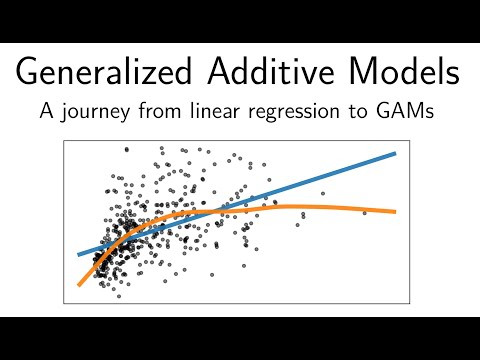 Generalized Additive Models

A journey from linear regression to GAMs